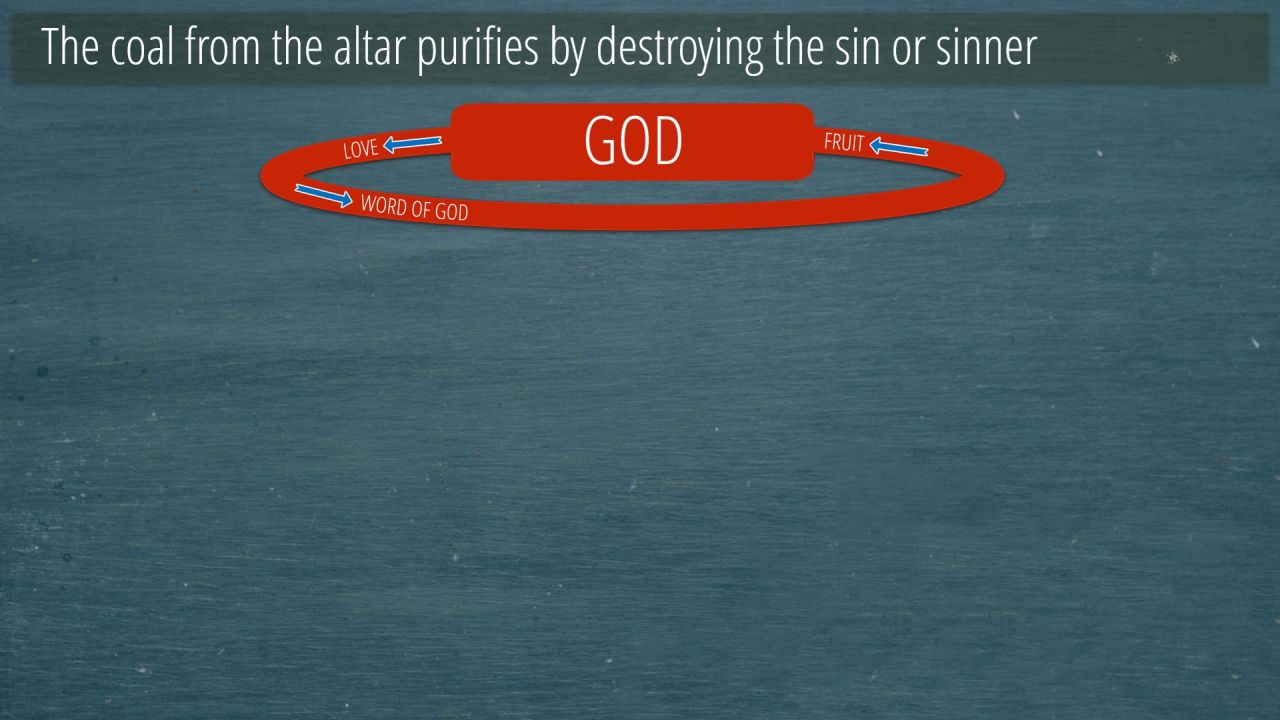 The coal from the altar purifies by destroying the sin or sinner

LOVE

GOD

FRUIT

WORD OF GOD